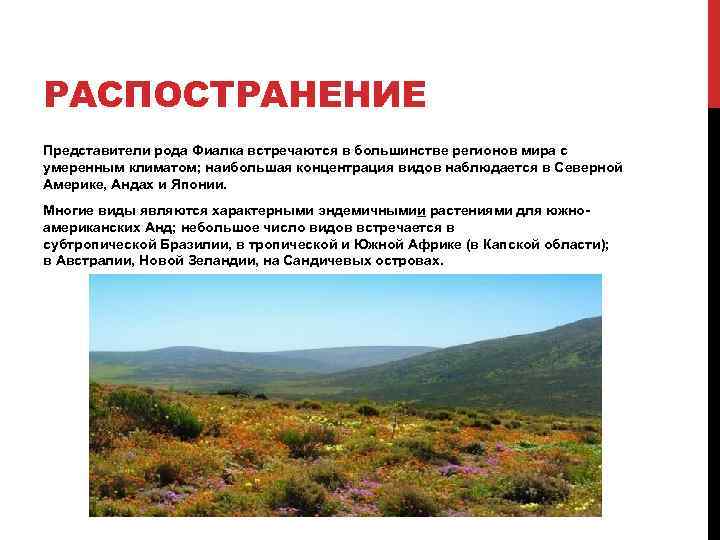 РАСПОСТРАНЕНИЕ

Представители рода Фиалка встречаются в большинстве регионов мира с умеренным климатом; наибольшая концентрация видов наблюдается в Северной Америке, Андах и Японии.

Многие виды являются характерными эндемичнымии растениями для южно-американских Анд; небольшое число видов встречается в субтропической Бразилии, в тропической и Южной Африке (в Капской области); в Австралии, Новой Зеландии, на Сандичевых островах.